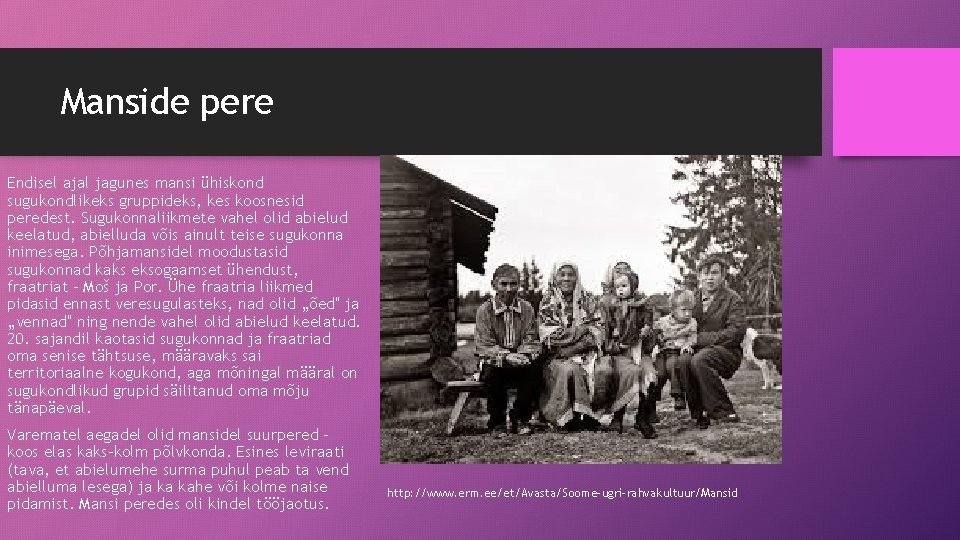 Manside pere

Endisel ajal jagunes mansi ühiskond sugukondlikeks gruppideks, kes koosnesid peredest. Sugukonnaliikmete vahel olid abielud keelatud, abielluda võis ainult teise sugukonna inimesega. Põhjamansidel moodustasid sugukonnad kaks eksogaamset ühendust, fraatriat - Moš ja Por. Ühe fraatria liikmed pidasid ennast veresugulasteks, nad olid „õed" ja „vennad" ning nende vahel olid abielud keelatud. 20. sajandil kaotasid sugukonnad ja fraatriad oma senise tähtsuse, määravaks sai territoriaalne kogukond, aga mõningal määral on sugukondlikud grupid säilitanud oma mõju tänapäeval.

Varematel aegadel olid mansidel suurpered - koos elas kaks-kolm põlvkonda. Esines leviraati (tava, et abielumehe surma puhul peab ta vend abielluma lesega) ja ka kahe või kolme naise pidamist. Mansi peredes oli kindel tööjaotus.

http://www.erm.ee/et/Avasta/Soome-ugri-rahvakultuur/Mansid